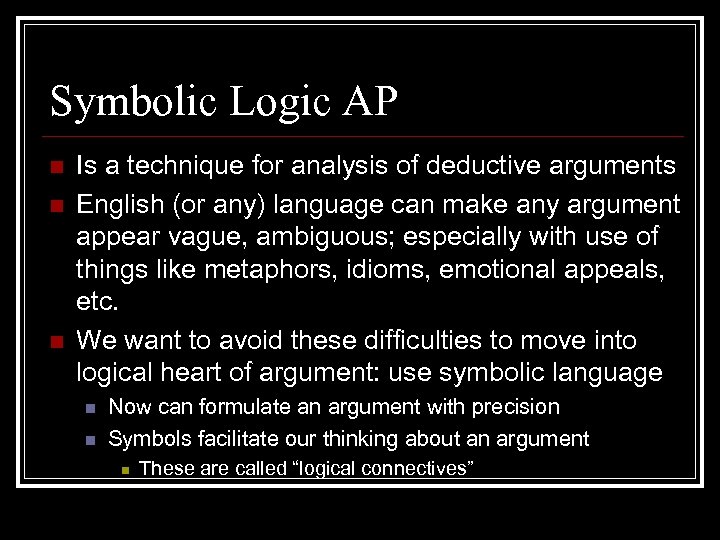 Symbolic Logic AP

Is a technique for analysis of deductive arguments

English (or any) language can make any argument appear vague, ambiguous; especially with use of things like metaphors, idioms, emotional appeals, etc.

We want to avoid these difficulties to move into logical heart of argument: use symbolic language

Now can formulate an argument with precision

Symbols facilitate our thinking about an argument

These are called “logical connectives”